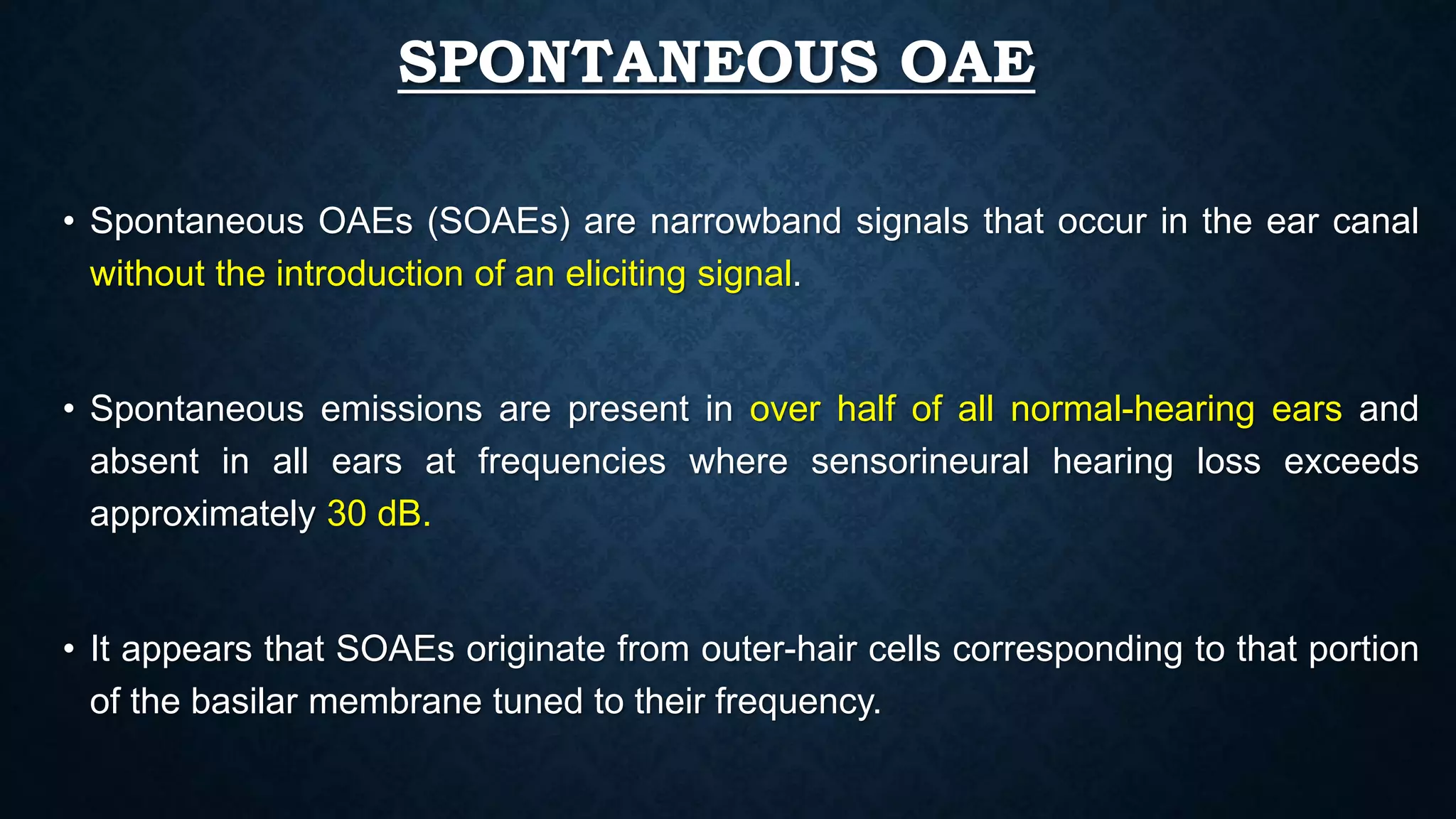 SPONTANEOUS OAE

• Spontaneous OAEs (SOAEs) are narrowband signals that occur in the ear canal without the introduction of an eliciting signal.

• Spontaneous emissions are present in over half of all normal-hearing ears and absent in all ears at frequencies where sensorineural hearing loss exceeds approximately 30 dB.

• It appears that SOAEs originate from outer-hair cells corresponding to that portion of the basilar membrane tuned to their frequency.